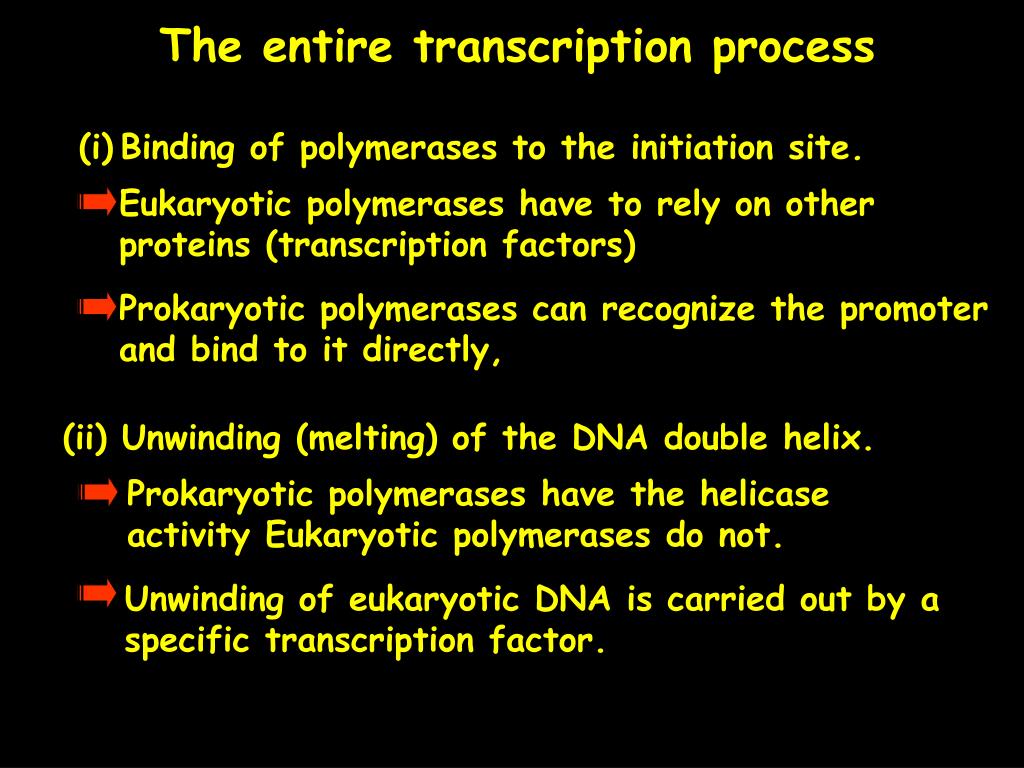 The entire transcription process

(i) Binding of polymerases to the initiation site.

Eukaryotic polymerases have to rely on other proteins (transcription factors)

Prokaryotic polymerases can recognize the promoter and bind to it directly,

(ii) Unwinding (melting) of the DNA double helix.

Prokaryotic polymerases have the helicase activity Eukaryotic polymerases do not.

Unwinding of eukaryotic DNA is carried out by a specific transcription factor.